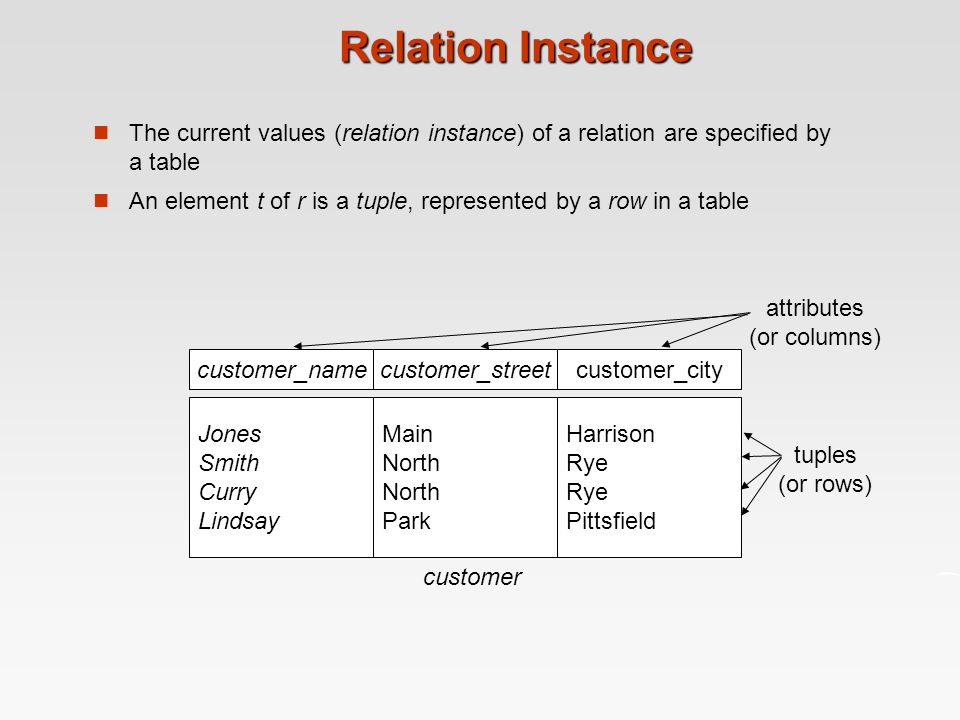 Relation Instance

The current values (relation instance) of a relation are specified by a table

An element t of r is a tuple, represented by a row in a table

attributes (or columns)

| customer_name | customer_street | customer_city |
|---|---|---|
| Jones | Main | Harrison |
| Smith | North | Rye |
| Curry | North | Rye |
| Lindsay | Park | Pittsfield |

tuples (or rows)

customer